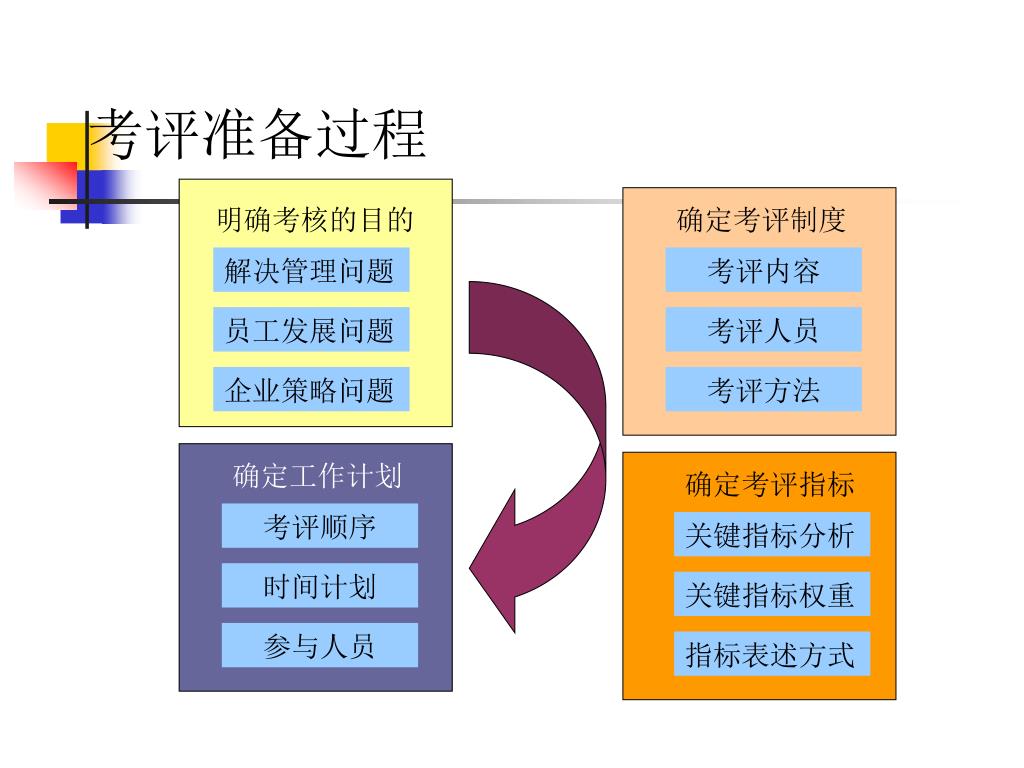 考评准备过程

明确考核的目的

解决管理问题

员工发展问题

企业策略问题

确定考评制度

考评内容

考评人员

考评方法

确定工作计划

考评顺序

时间计划

参与人员

确定考评指标

关键指标分析

关键指标权重

指标表述方式